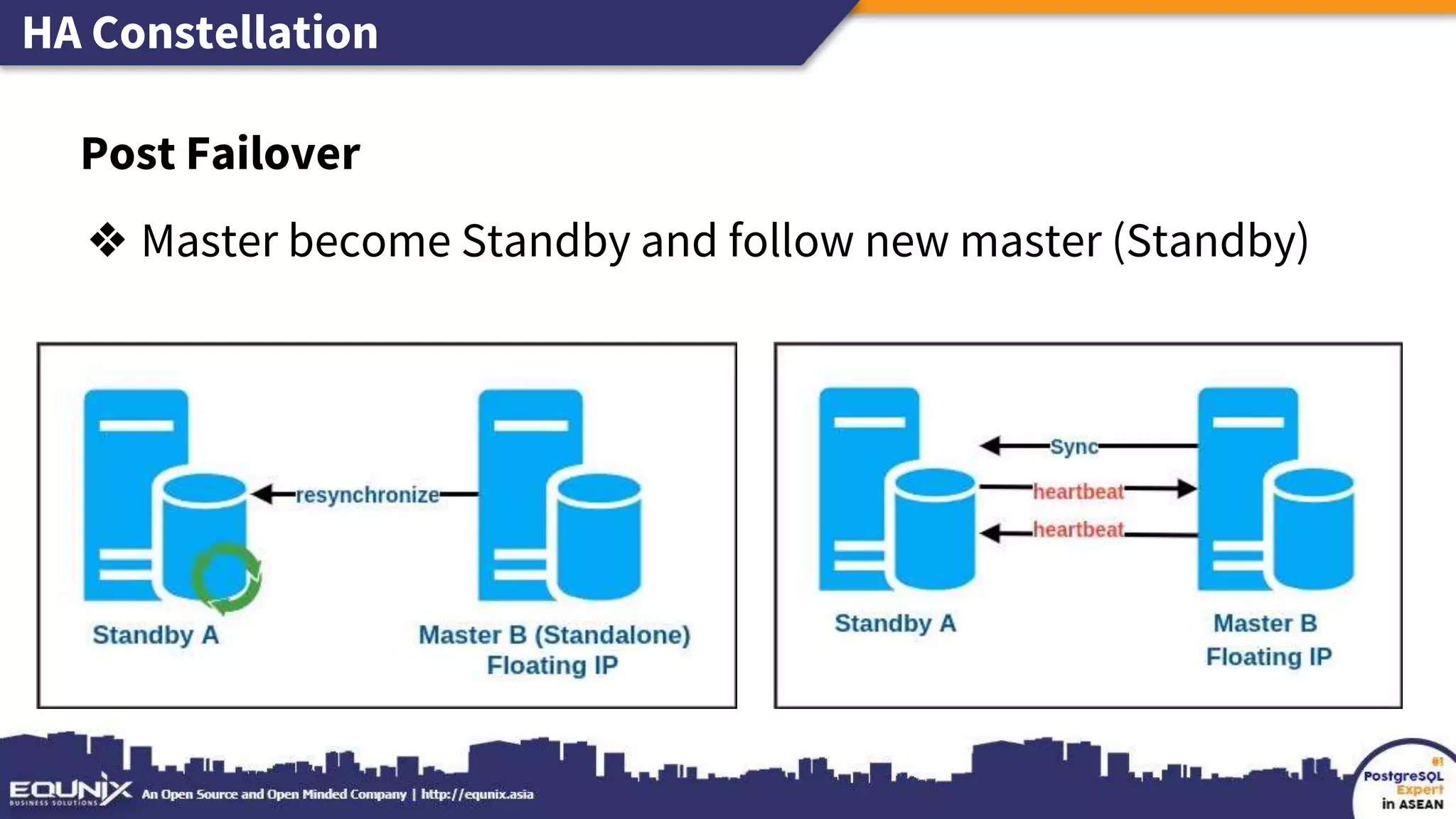 HA Constellation

Post Failover

❖ Master become Standby and follow new master (Standby)

resynchronize

Standby A

Master B (Standalone)
Floating IP

Sync

heartbeat

heartbeat

Standby A

Master B
Floating IP

EQUNIX BUSINESS SOLUTIONS An Open Source and Open Minded Company | http://equnix.asia

#1 PostgreSQL Expert in ASEAN